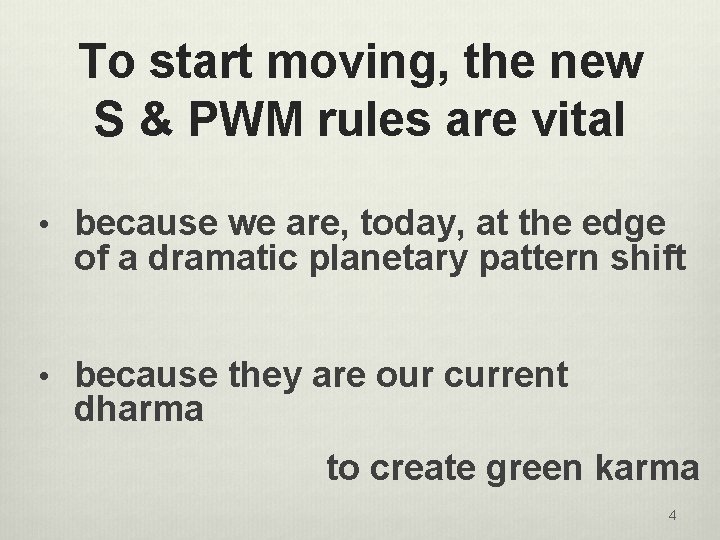 To start moving, the new S & PWM rules are vital

• because we are, today, at the edge of a dramatic planetary pattern shift

• because they are our current dharma

to create green karma

4